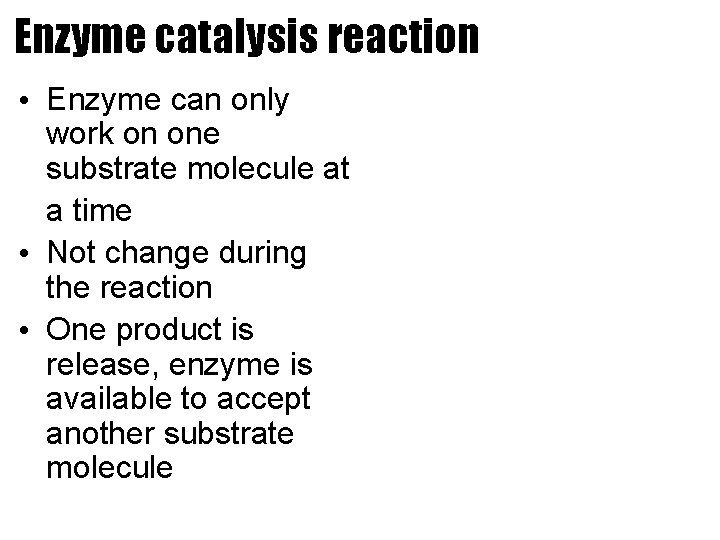 Enzyme catalysis reaction

• Enzyme can only work on one substrate molecule at a time
• Not change during the reaction
• One product is release, enzyme is available to accept another substrate molecule